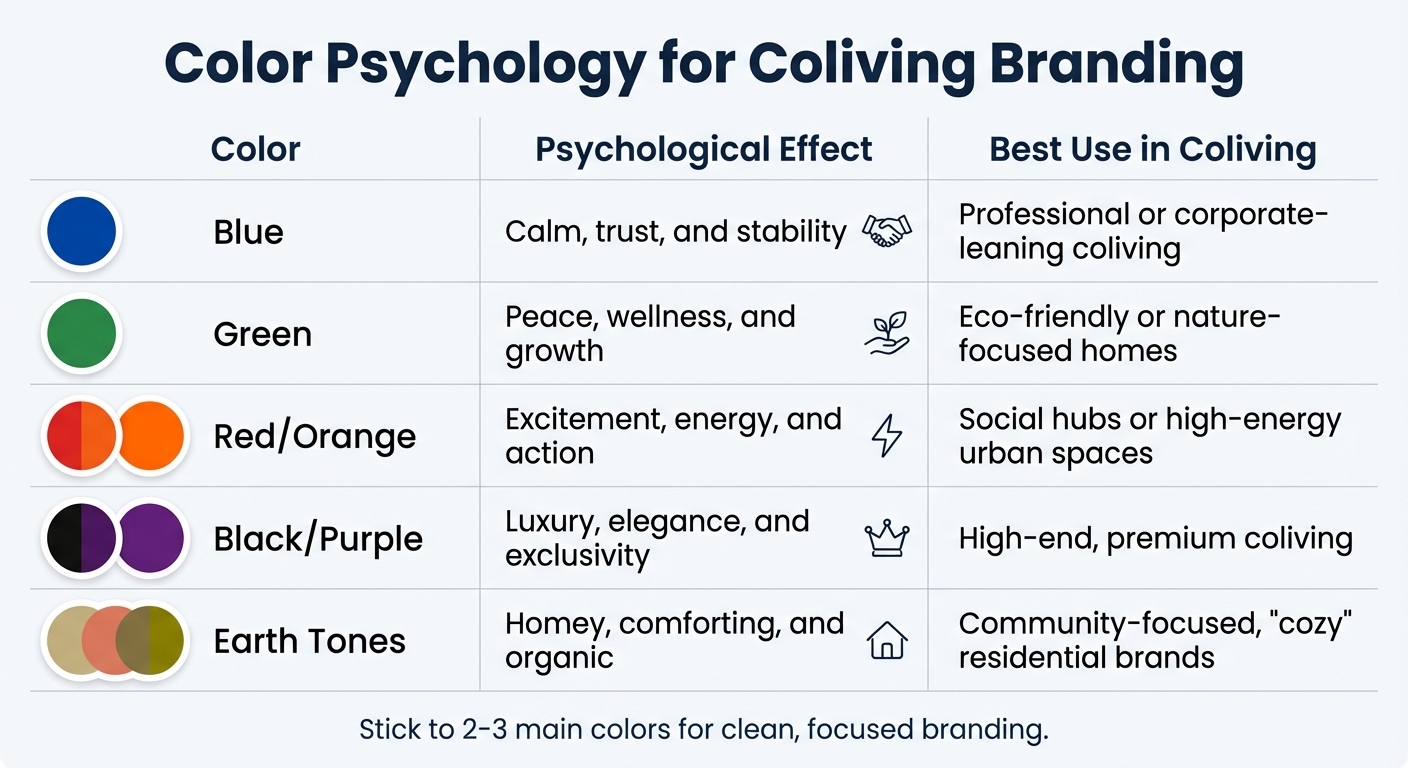 Color Psychology for Coliving Branding

| Color | Psychological Effect | Best Use in Coliving |
|---|---|---|
| Blue | Calm, trust, and stability | Professional or corporate-leaning coliving |
| Green | Peace, wellness, and growth | Eco-friendly or nature-focused homes |
| Red/Orange | Excitement, energy, and action | Social hubs or high-energy urban spaces |
| Black/Purple | Luxury, elegance, and exclusivity | High-end, premium coliving |
| Earth Tones | Homey, comforting, and organic | Community-focused, "cozy" residential brands |

Stick to 2-3 main colors for clean, focused branding.